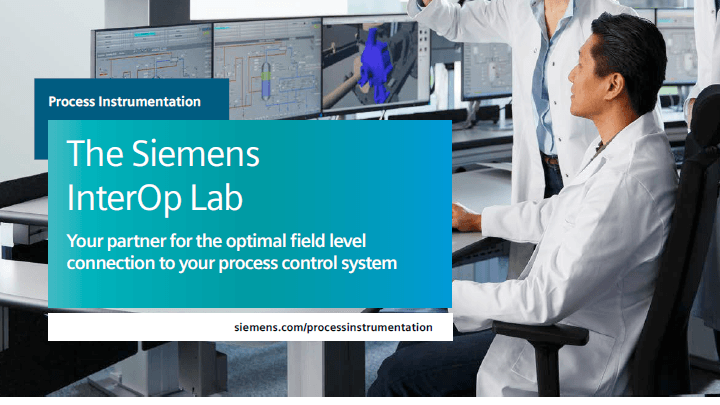 Process Instrumentation

The Siemens InterOp Lab

Your partner for the optimal field level connection to your process control system

siemens.com/processinstrumentation